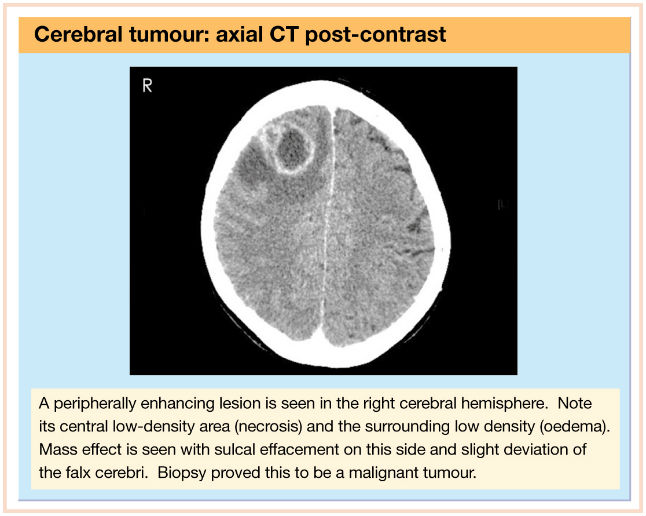 Cerebral tumour: axial CT post-contrast

R

A peripherally enhancing lesion is seen in the right cerebral hemisphere. Note its central low-density area (necrosis) and the surrounding low density (oedema). Mass effect is seen with sulcal effacement on this side and slight deviation of the falx cerebri. Biopsy proved this to be a malignant tumour.